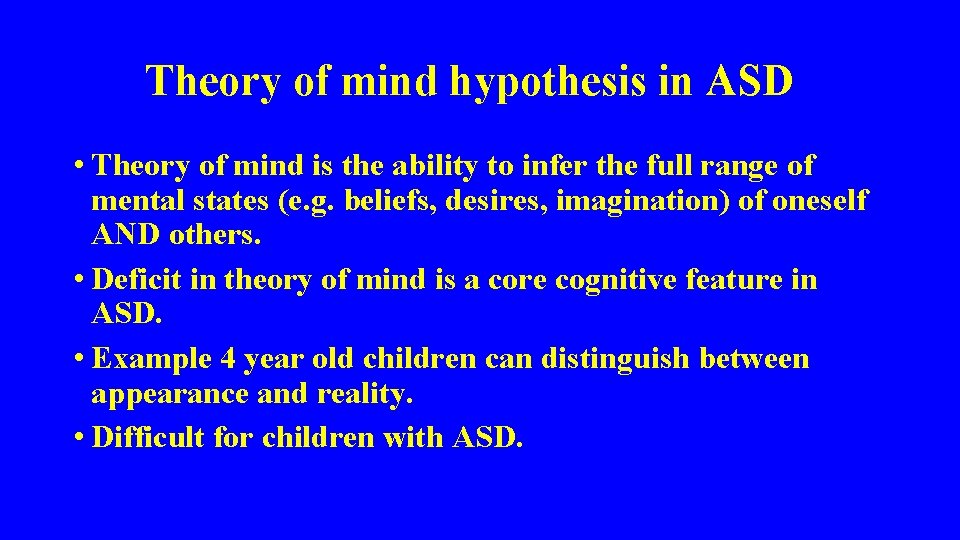 Theory of mind hypothesis in ASD

• Theory of mind is the ability to infer the full range of mental states (e.g. beliefs, desires, imagination) of oneself AND others.
• Deficit in theory of mind is a core cognitive feature in ASD.
• Example 4 year old children can distinguish between appearance and reality.
• Difficult for children with ASD.